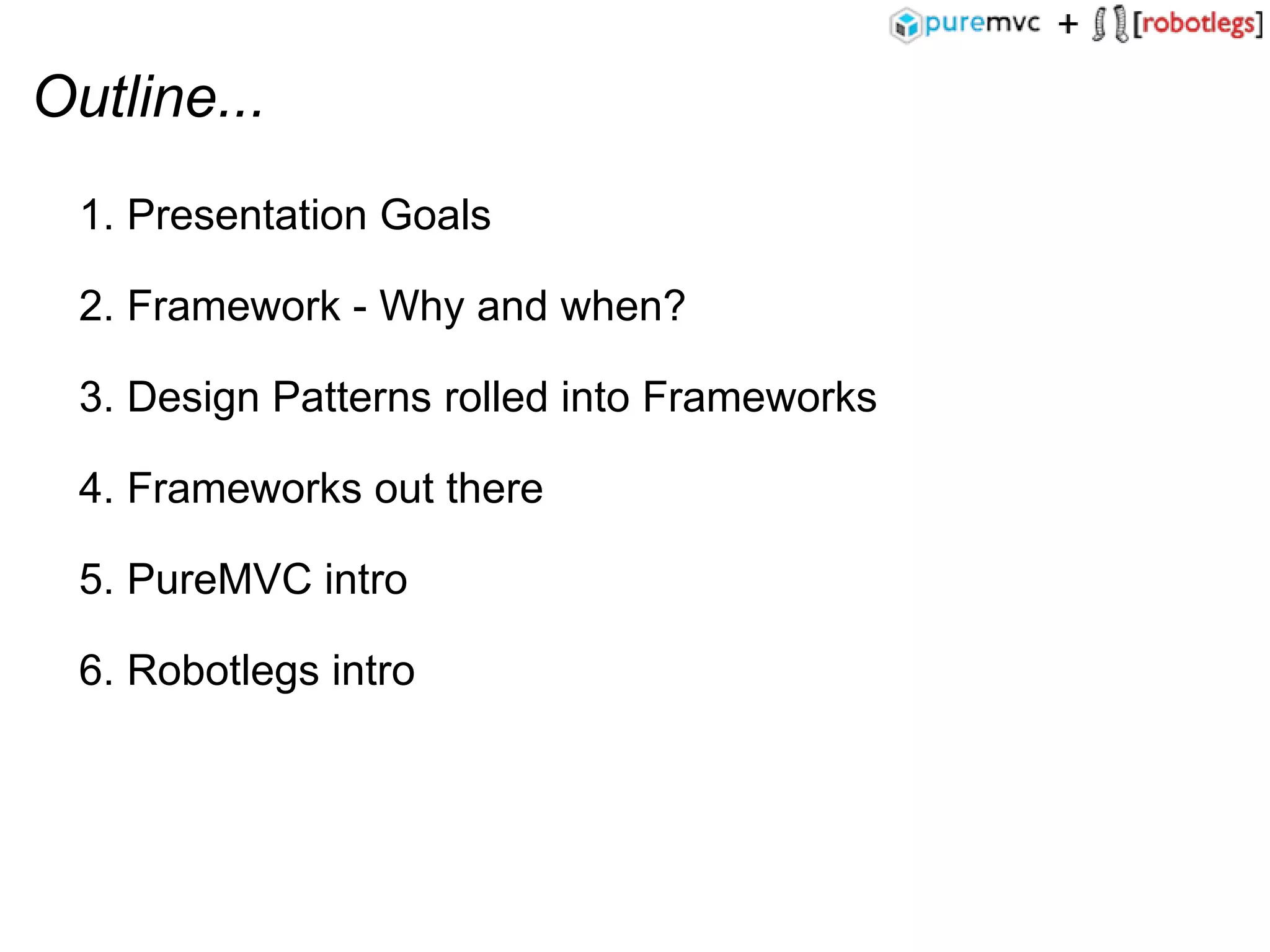 puremvc + [robotlegs]

Outline...

1. Presentation Goals

2. Framework - Why and when?

3. Design Patterns rolled into Frameworks

4. Frameworks out there

5. PureMVC intro

6. Robotlegs intro